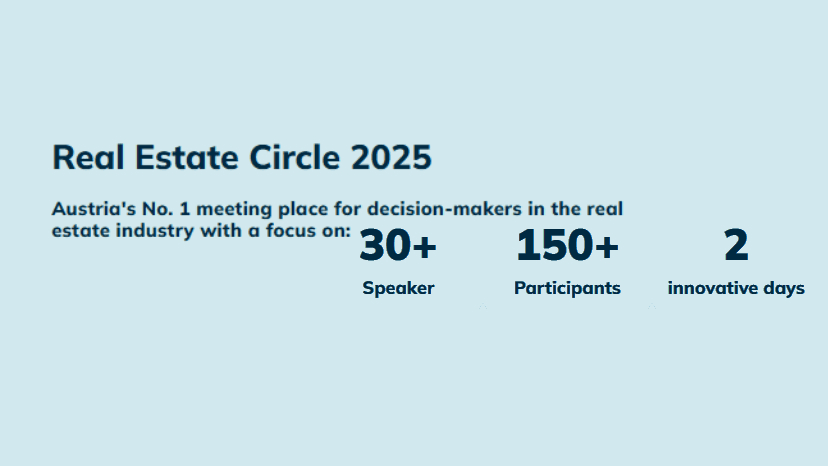 Real Estate Circle 2025

Austria's No. 1 meeting place for decision-makers in the real estate industry with a focus on:

30+
Speaker

150+
Participants

2
innovative days